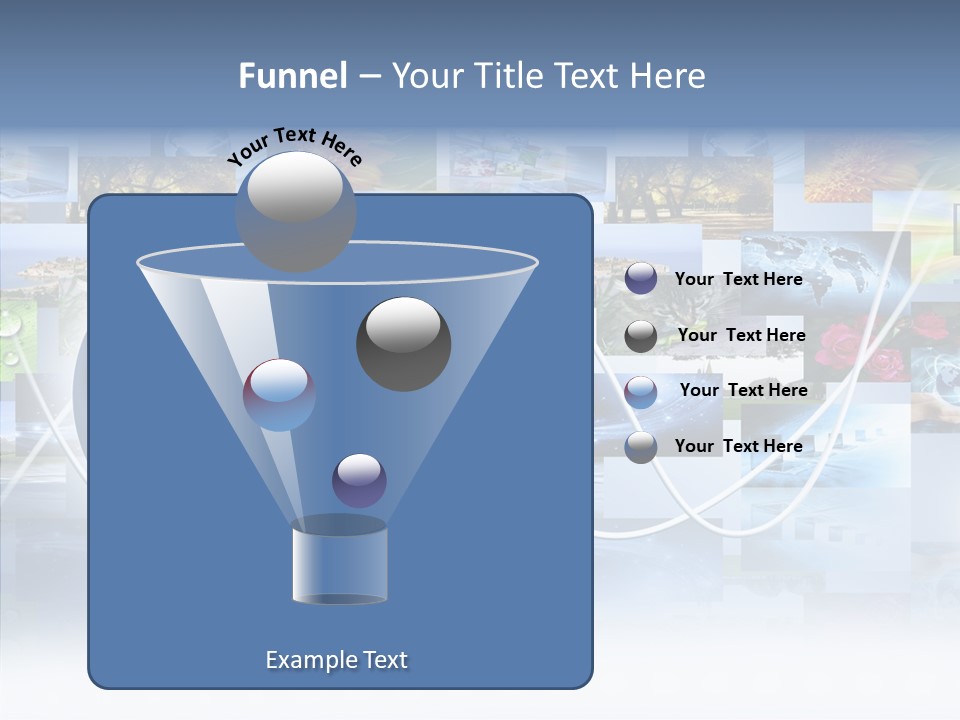 Funnel – Your Title Text Here

Your Text Here

Your Text Here

Your Text Here

Your Text Here

Your Text Here

Example Text